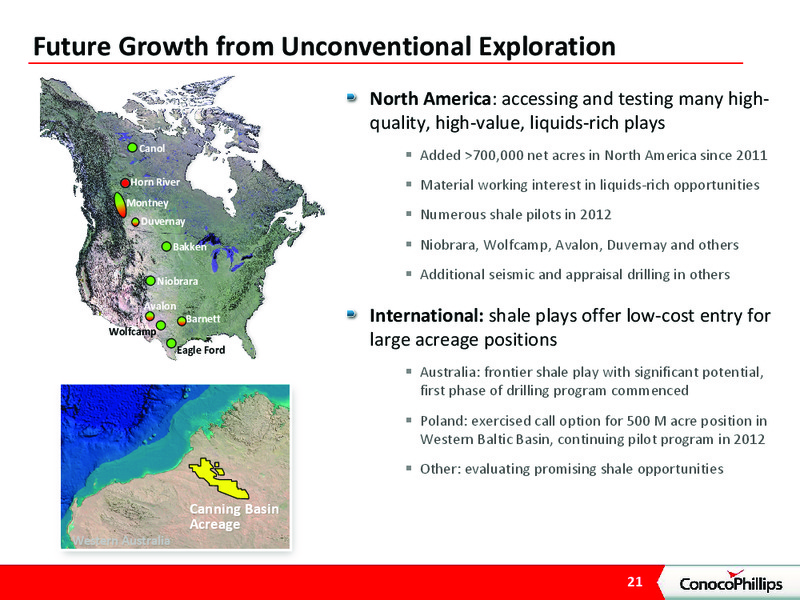 Future Growth from Unconventional Exploration

Canol
Horn River
Montney
Duvernay
Bakken
Niobrara
Avalon
Barnett
Wolfcamp
Eagle Ford

Canning Basin Acreage
Western Australia

North America: accessing and testing many high-quality, high-value, liquids-rich plays

Added >700,000 net acres in North America since 2011

Material working interest in liquids-rich opportunities

Numerous shale pilots in 2012

Niobrara, Wolfcamp, Avalon, Duvernay and others

Additional seismic and appraisal drilling in others

International: shale plays offer low-cost entry for large acreage positions

Australia: frontier shale play with significant potential, first phase of drilling program commenced

Poland: exercised call option for 500 M acre position in Western Baltic Basin, continuing pilot program in 2012

Other: evaluating promising shale opportunities

21

ConocoPhillips